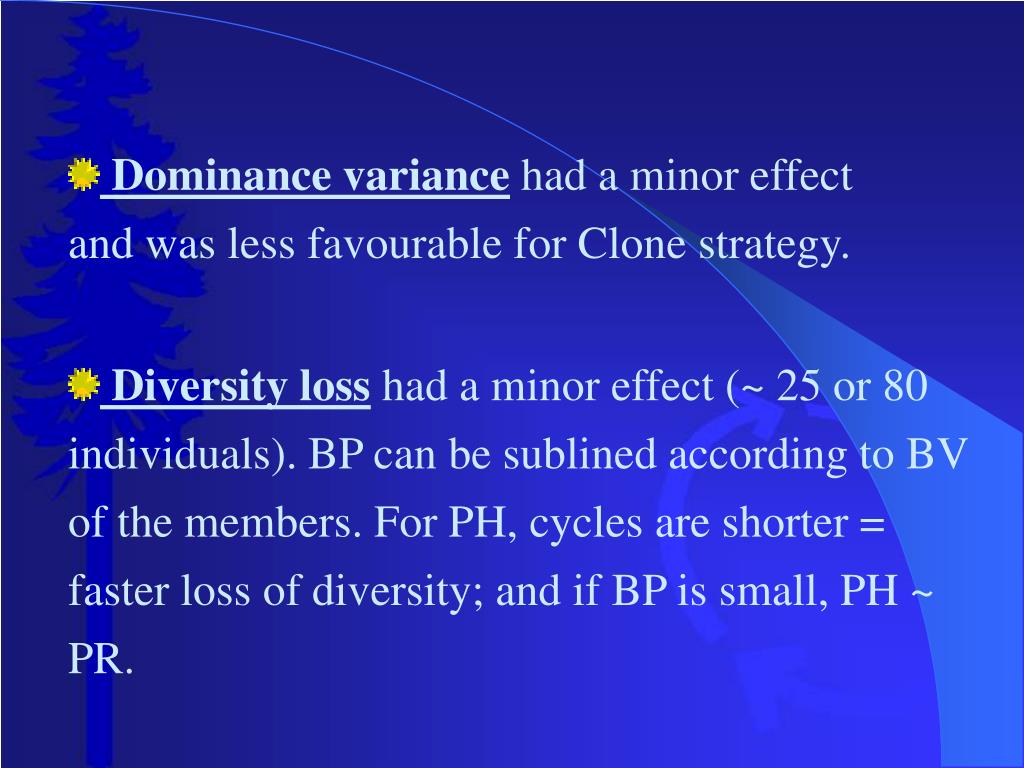 Dominance variance had a minor effect and was less favourable for Clone strategy.

Diversity loss had a minor effect (~ 25 or 80 individuals). BP can be sublined according to BV of the members. For PH, cycles are shorter = faster loss of diversity; and if BP is small, PH ~ PR.